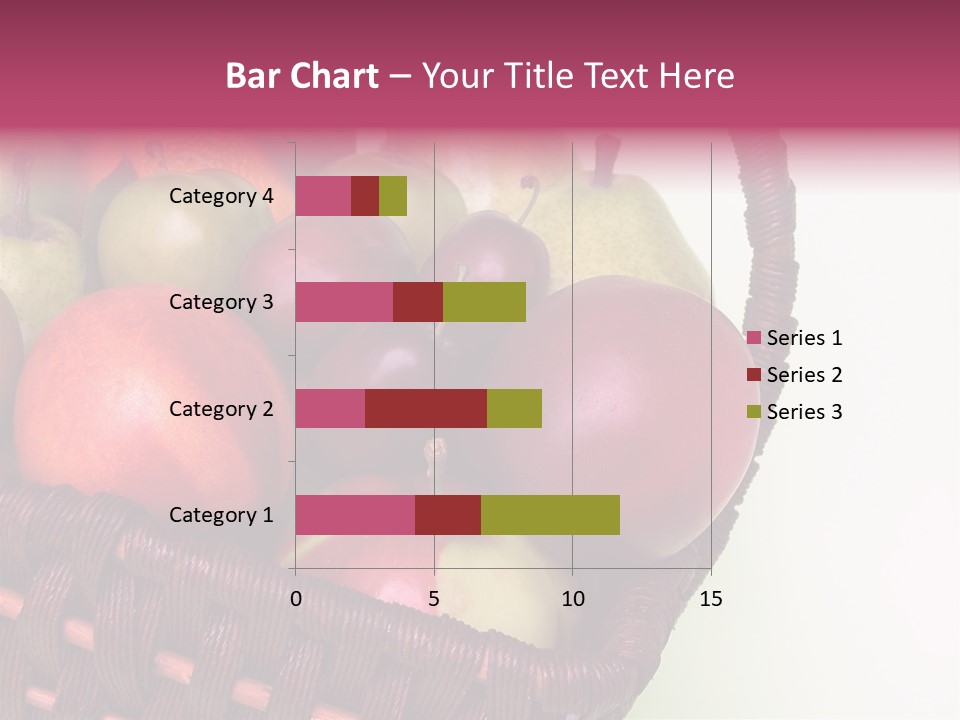 Bar Chart – Your Title Text Here

Category 4
Category 3
Category 2
Category 1

0
5
10
15

Series 1
Series 2
Series 3